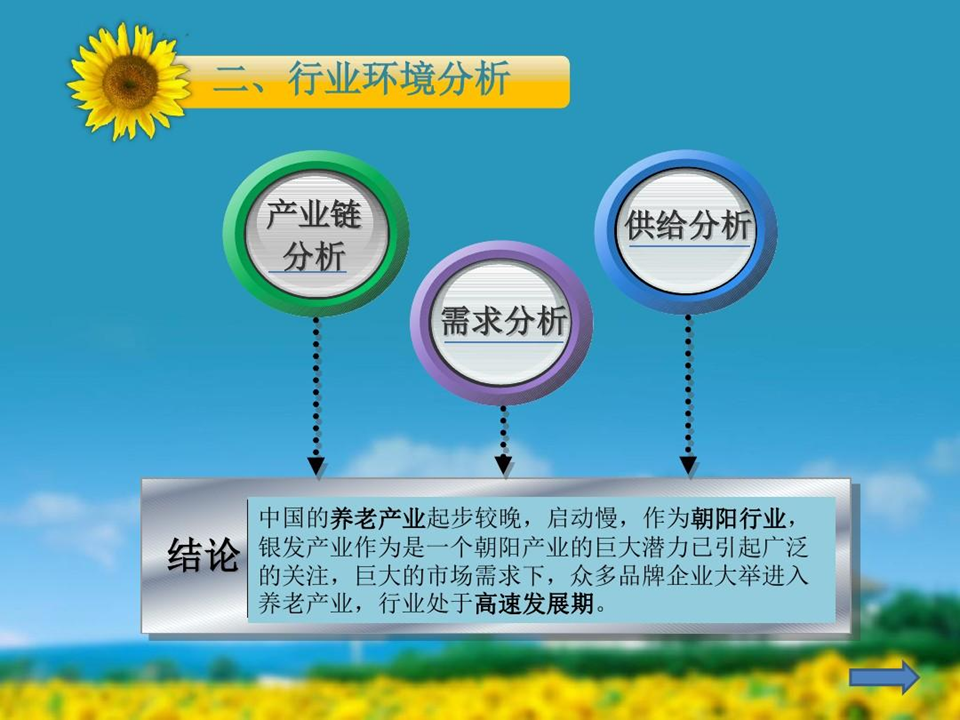 二、行业环境分析

产业链分析

需求分析

供给分析

结论

中国的养老产业起步较晚，启动慢，作为朝阳行业，银发产业作为是一个朝阳产业的巨大潜力已引起广泛的关注，巨大的市场需求下，众多品牌企业大举进入养老产业，行业处于高速发展期。